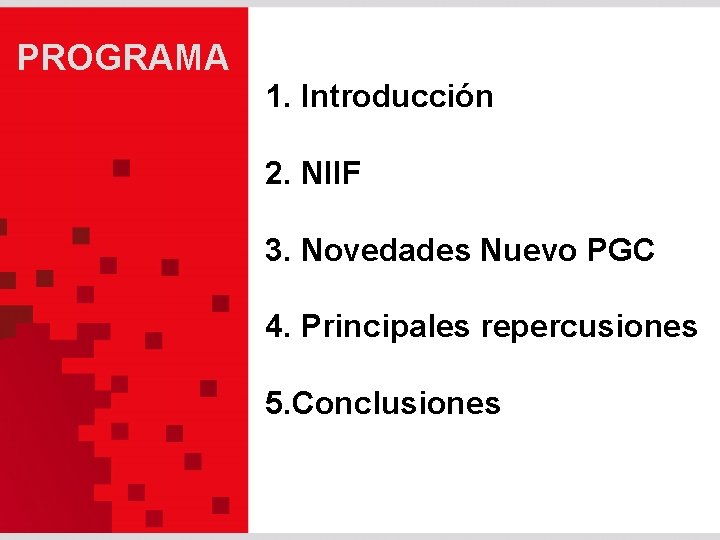 PROGRAMA

1. Introducción

2. NIIF

3. Novedades Nuevo PGC

4. Principales repercusiones

5.Conclusiones